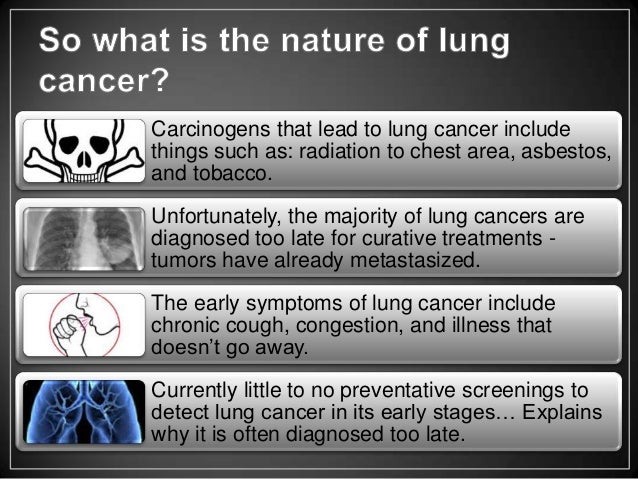 So what is the nature of lung cancer?

Carcinogens that lead to lung cancer include things such as: radiation to chest area, asbestos, and tobacco.

Unfortunately, the majority of lung cancers are diagnosed too late for curative treatments - tumors have already metastasized.

The early symptoms of lung cancer include chronic cough, congestion, and illness that doesn't go away.

Currently little to no preventative screenings to detect lung cancer in its early stages… Explains why it is often diagnosed too late.